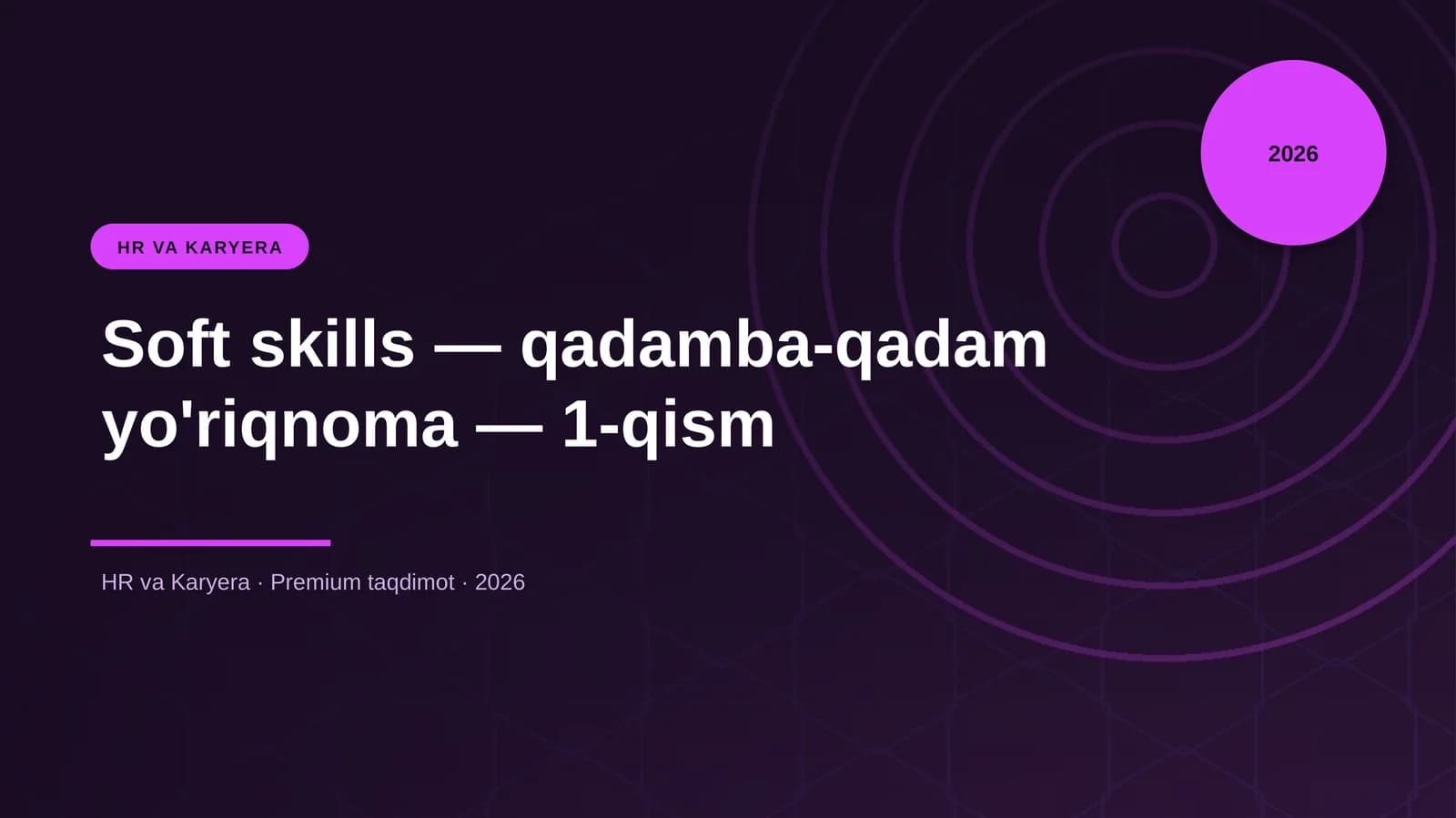 2026

HR VA KARYERA

Soft skills — qadamba-qadam yo'riqnoma — 1-qism

HR va Karyera · Premium taqdimot · 2026